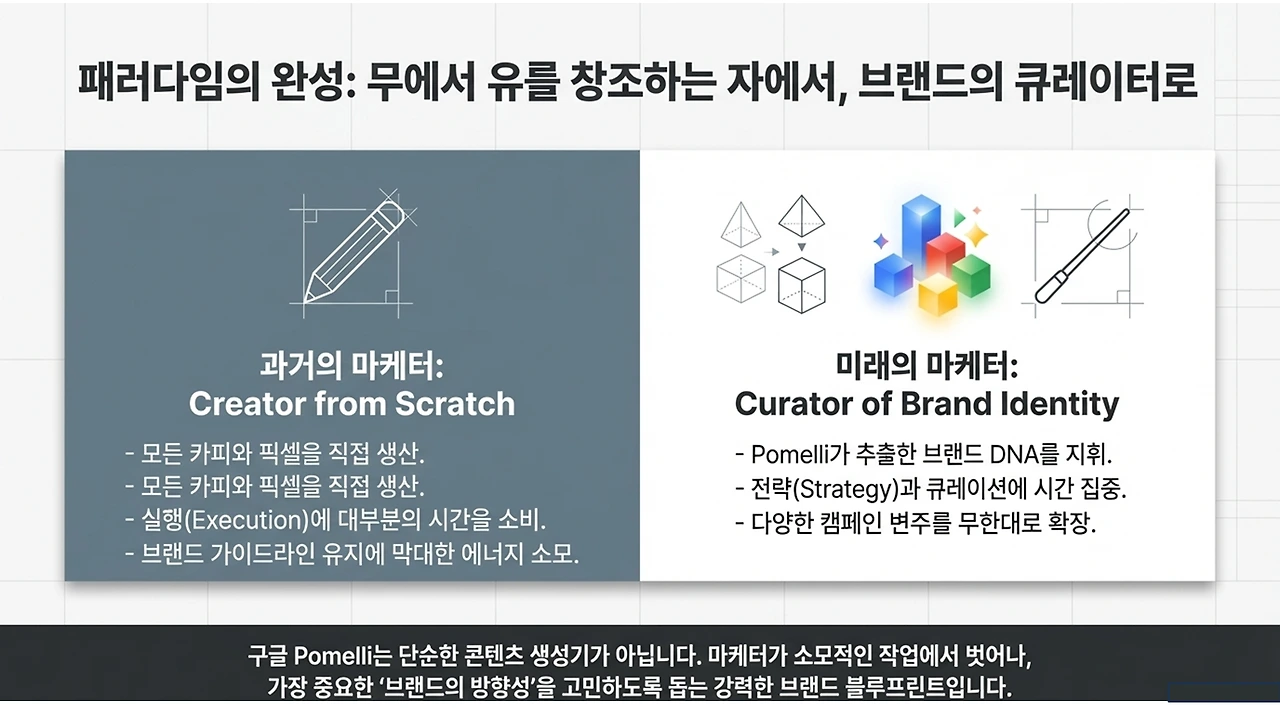 패러다임의 완성: 무에서 유를 창조하는 자에서, 브랜드의 큐레이터로

과거의 마케터:
Creator from Scratch

- 모든 카피와 픽셀을 직접 생산.
- 모든 카피와 픽셀을 직접 생산.
- 실행(Execution)에 대부분의 시간을 소비.
- 브랜드 가이드라인 유지에 막대한 에너지 소모.

미래의 마케터:
Curator of Brand Identity

- Pomelli가 추출한 브랜드 DNA를 지휘.
- 전략(Strategy)과 큐레이션에 시간 집중.
- 다양한 캠페인 변주를 무한대로 확장.

구글 Pomelli는 단순한 콘텐츠 생성기가 아닙니다. 마케터가 소모적인 작업에서 벗어나, 가장 중요한 '브랜드의 방향성'을 고민하도록 돕는 강력한 브랜드 블루프린트입니다.